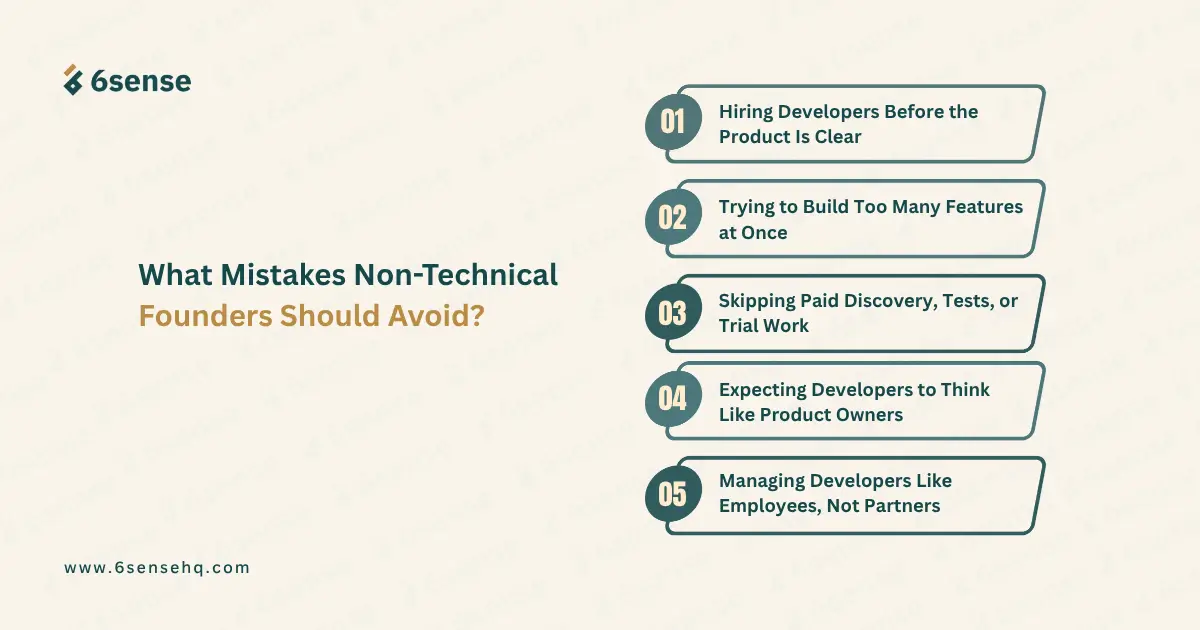 6sense

What Mistakes Non-Technical Founders Should Avoid?

01 Hiring Developers Before the Product Is Clear

02 Trying to Build Too Many Features at Once

03 Skipping Paid Discovery, Tests, or Trial Work

04 Expecting Developers to Think Like Product Owners

05 Managing Developers Like Employees, Not Partners

www.6sensehq.com